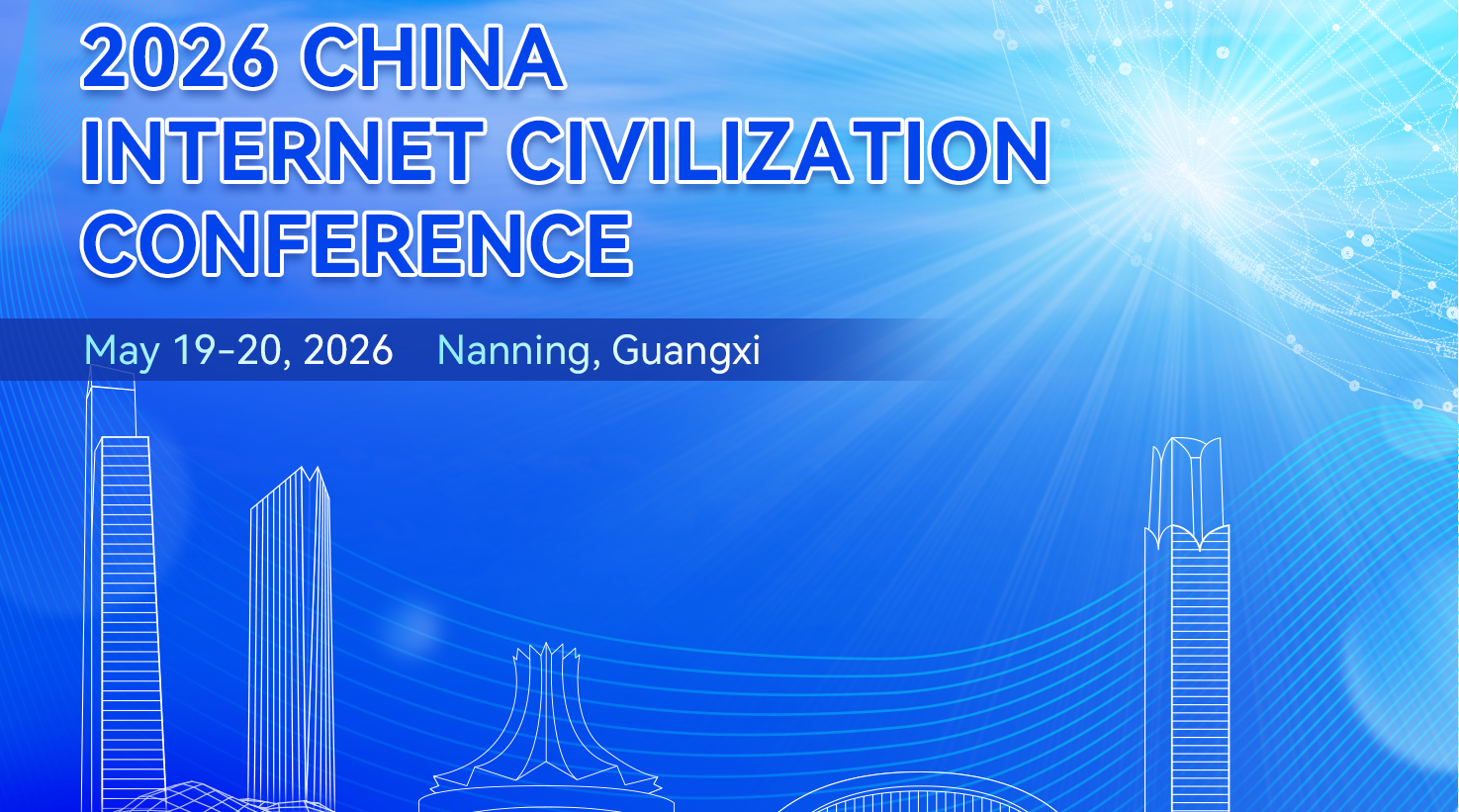 2026 CHINA
INTERNET CIVILIZATION
CONFERENCE

May 19-20, 2026 Nanning, Guangxi